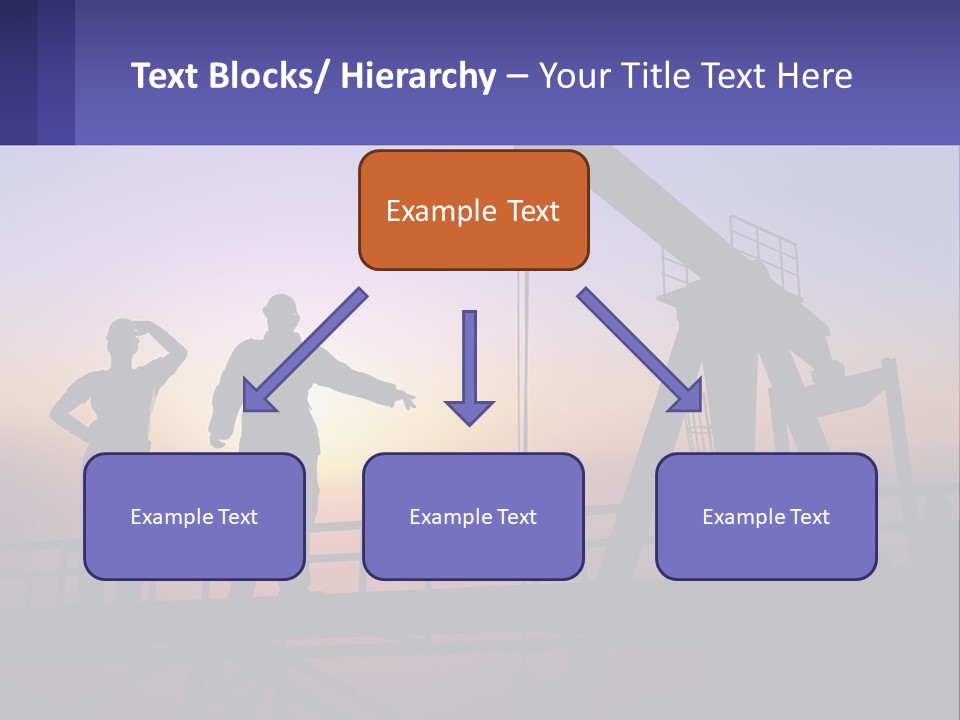 Text Blocks/ Hierarchy – Your Title Text Here

Example Text

Example Text

Example Text

Example Text